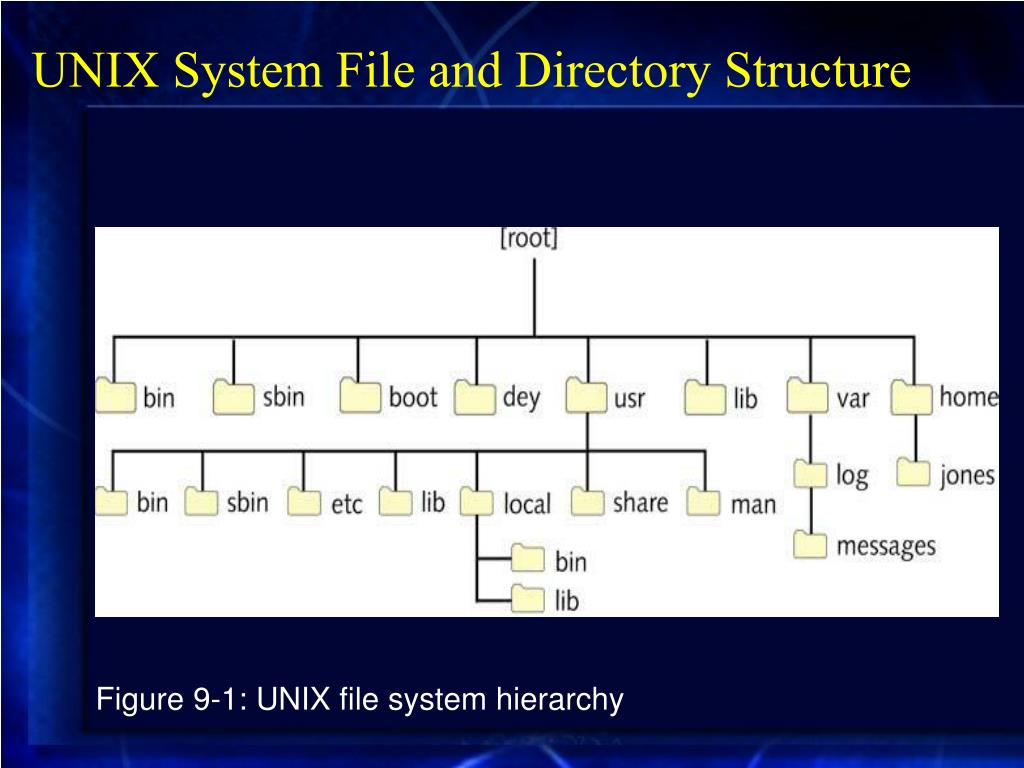 UNIX System File and Directory Structure

[root]

bin
sbin
boot
dey
usr
lib
var
home

bin
sbin
etc
lib
local
share
man
log
jones

bin
lib
messages

Figure 9-1: UNIX file system hierarchy